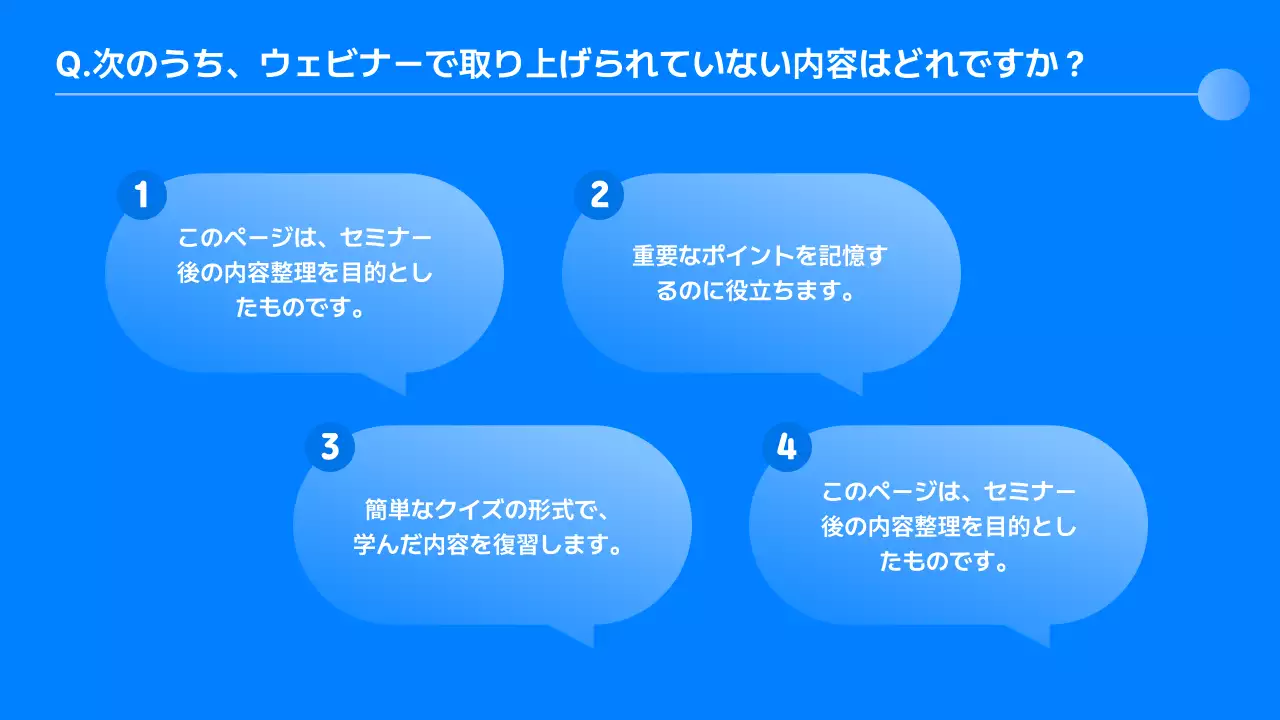 Q.次のうち、ウェビナーで取り上げられていない内容はどれですか？

1
このページは、セミナー後の内容整理を目的としたものです。

2
重要なポイントを記憶するのに役立ちます。

3
簡単なクイズの形式で、学んだ内容を復習します。

4
このページは、セミナー後の内容整理を目的としたものです。